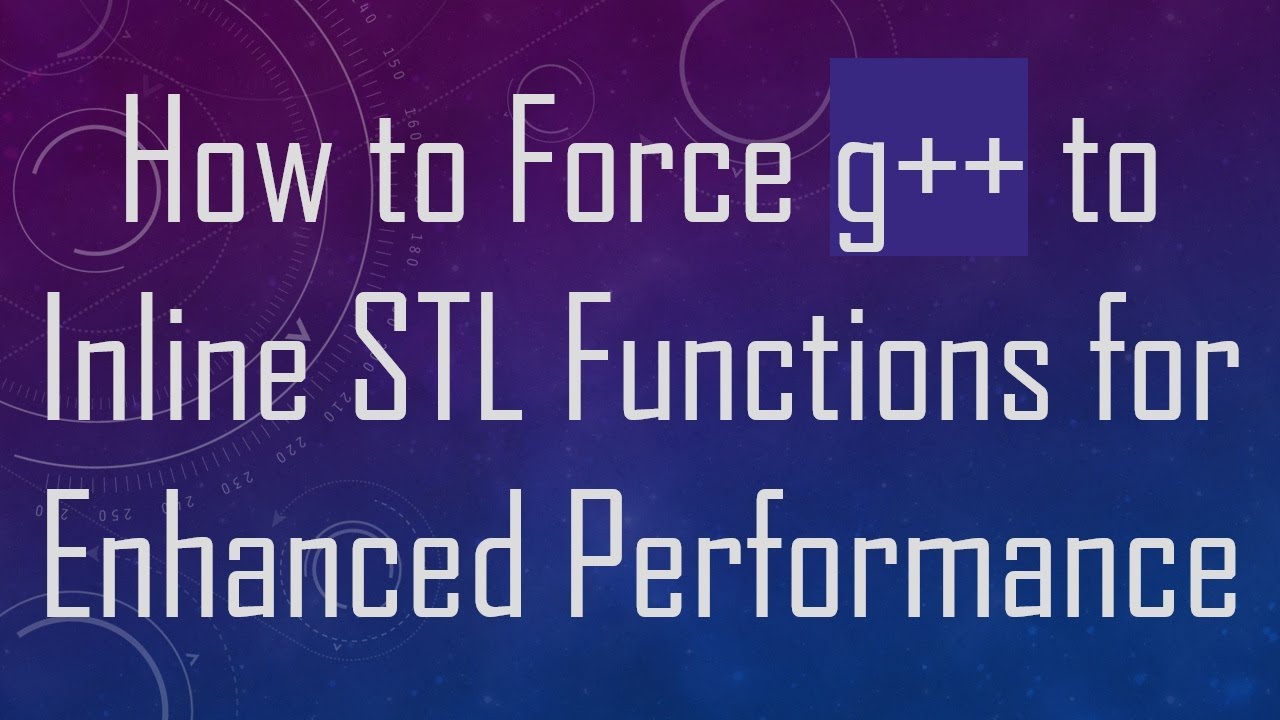 How to Force g++ to Inline STL Functions for Enhanced Performance